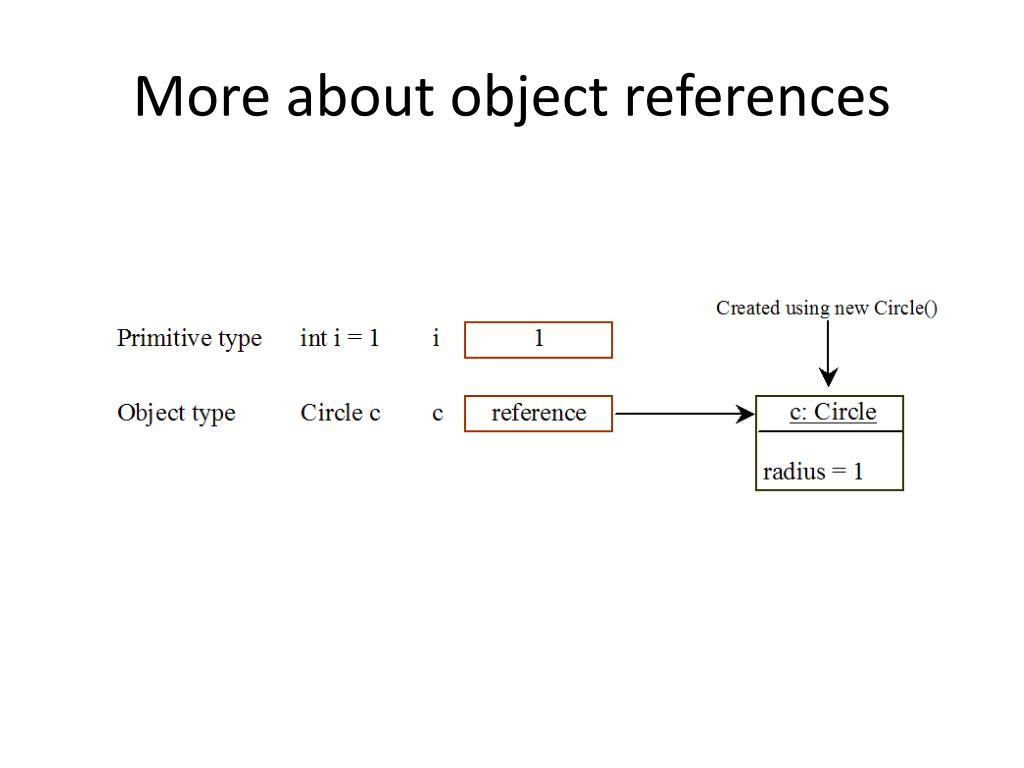 More about object references

Created using new Circle()

Primitive type int i = 1 i 1

Object type Circle c c reference

c: Circle

radius = 1